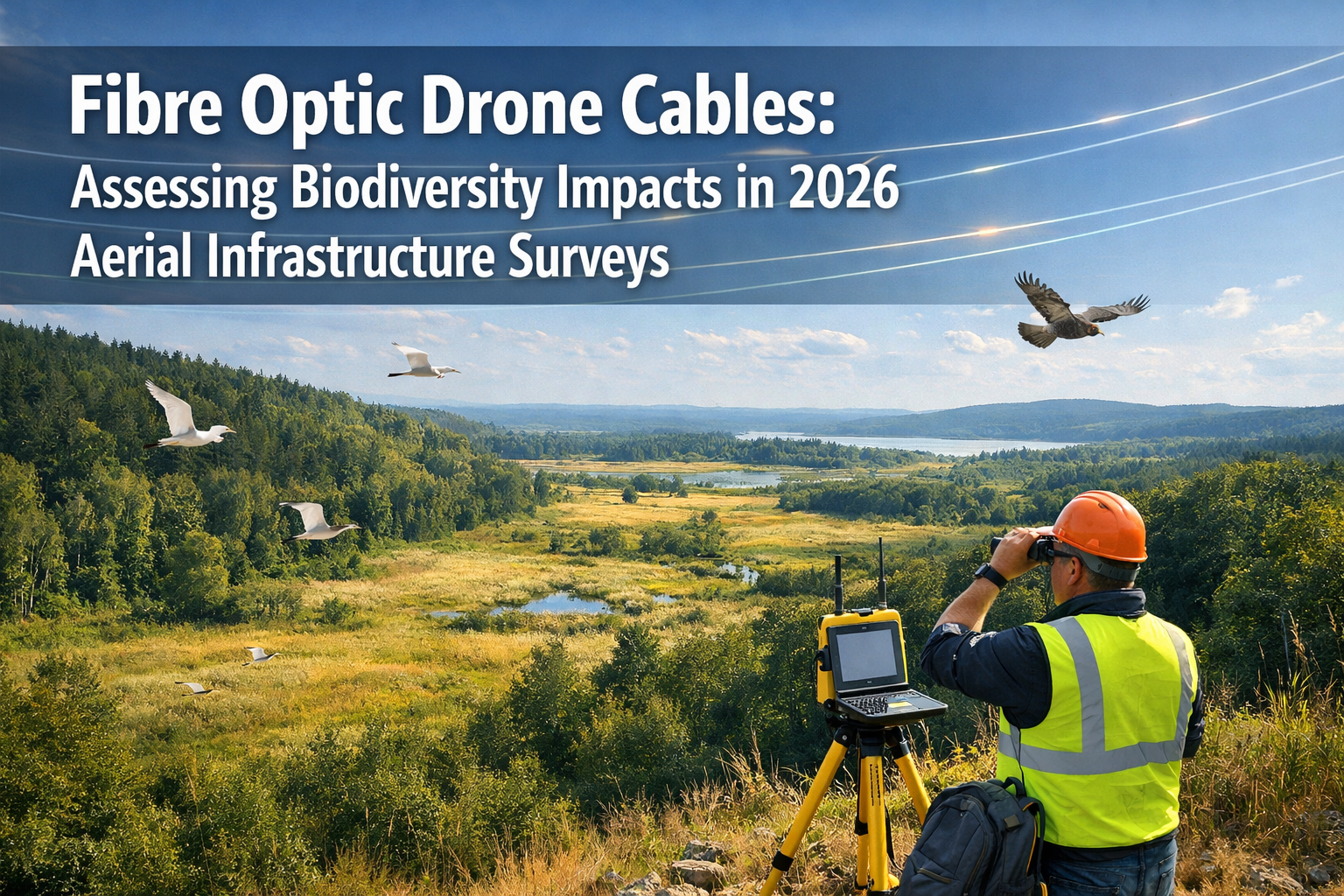 Fibre Optic Drone Cables:
Assessing Biodiversity Impacts in 2026 Aerial Infrastructure Surveys